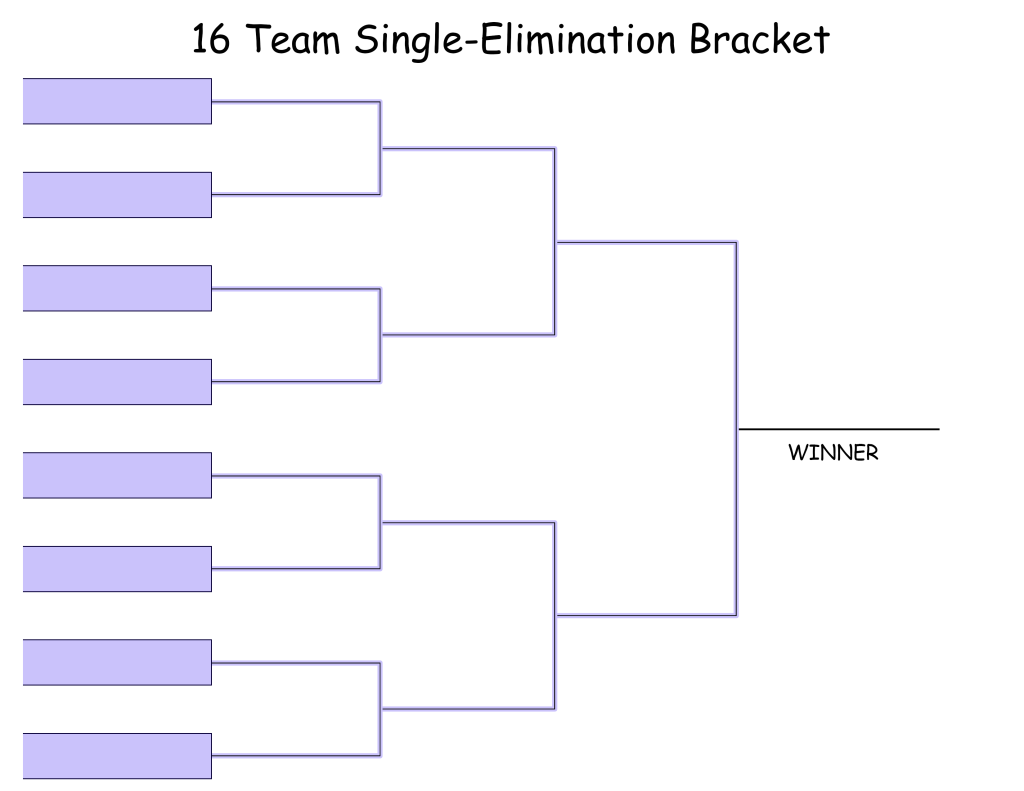 16 Team Single-Elimination Bracket

WINNER